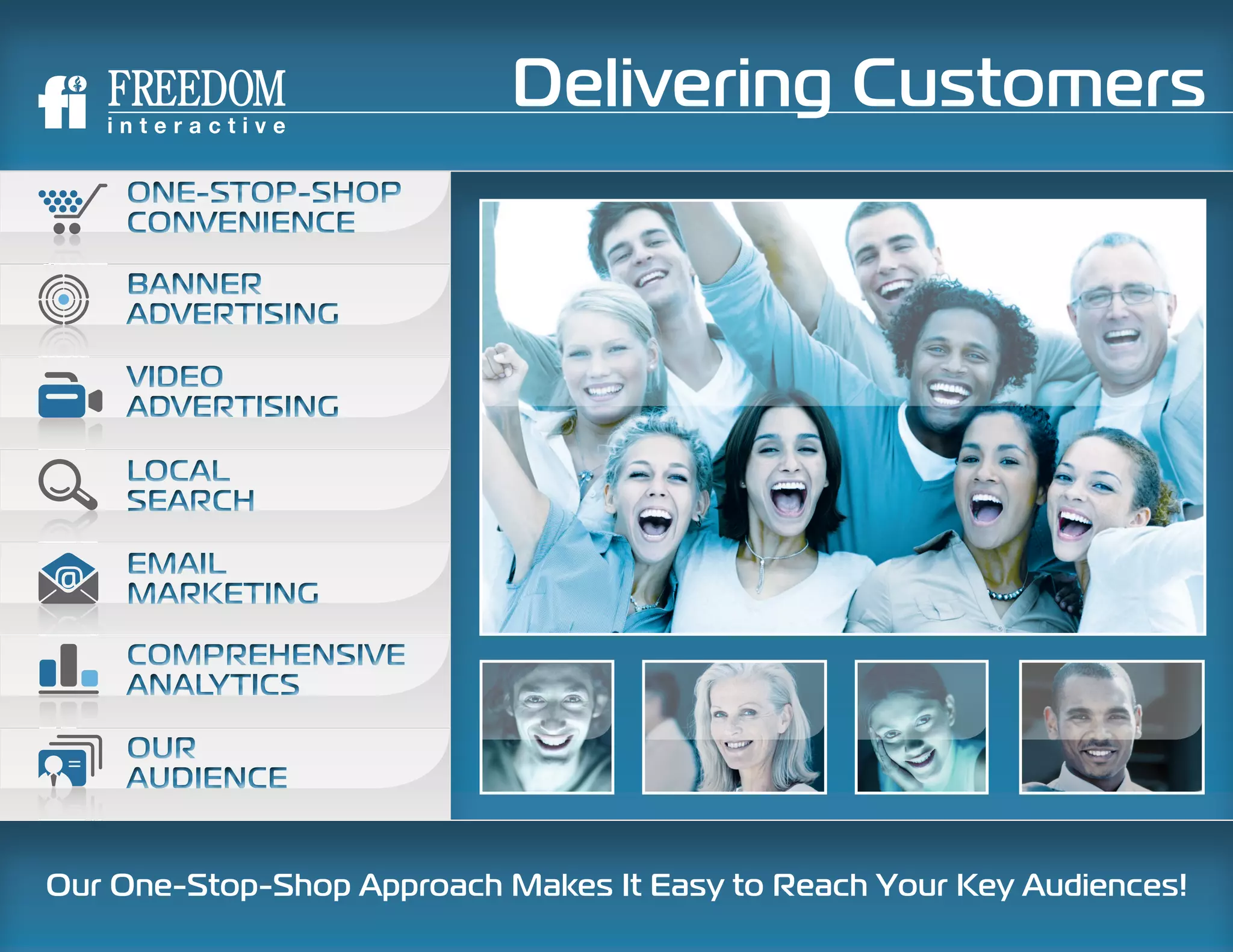 fi FREEDOM interactive

Delivering Customers

ONE-STOP-SHOP CONVENIENCE

BANNER ADVERTISING

VIDEO ADVERTISING

LOCAL SEARCH

EMAIL MARKETING

COMPREHENSIVE ANALYTICS

OUR AUDIENCE

Our One-Stop-Shop Approach Makes It Easy to Reach Your Key Audiences!